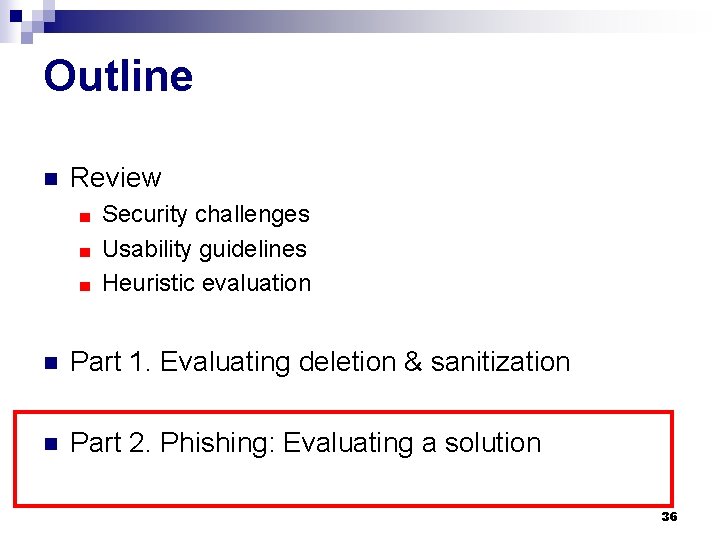 Outline

- Review
  - Security challenges
  - Usability guidelines
  - Heuristic evaluation

- Part 1. Evaluating deletion & sanitization

- Part 2. Phishing: Evaluating a solution

36